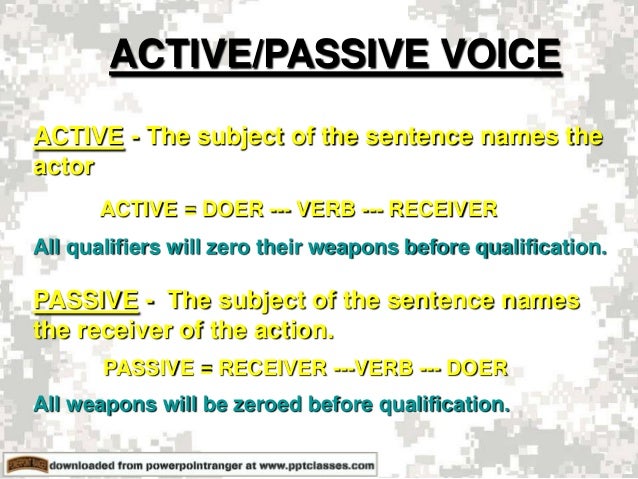 ACTIVE/PASSIVE VOICE

ACTIVE - The subject of the sentence names the actor

ACTIVE = DOER --- VERB --- RECEIVER

All qualifiers will zero their weapons before qualification.

PASSIVE - The subject of the sentence names the receiver of the action.

PASSIVE = RECEIVER ---VERB --- DOER

All weapons will be zeroed before qualification.

downloaded from powerpointranger at www.pptclasses.com